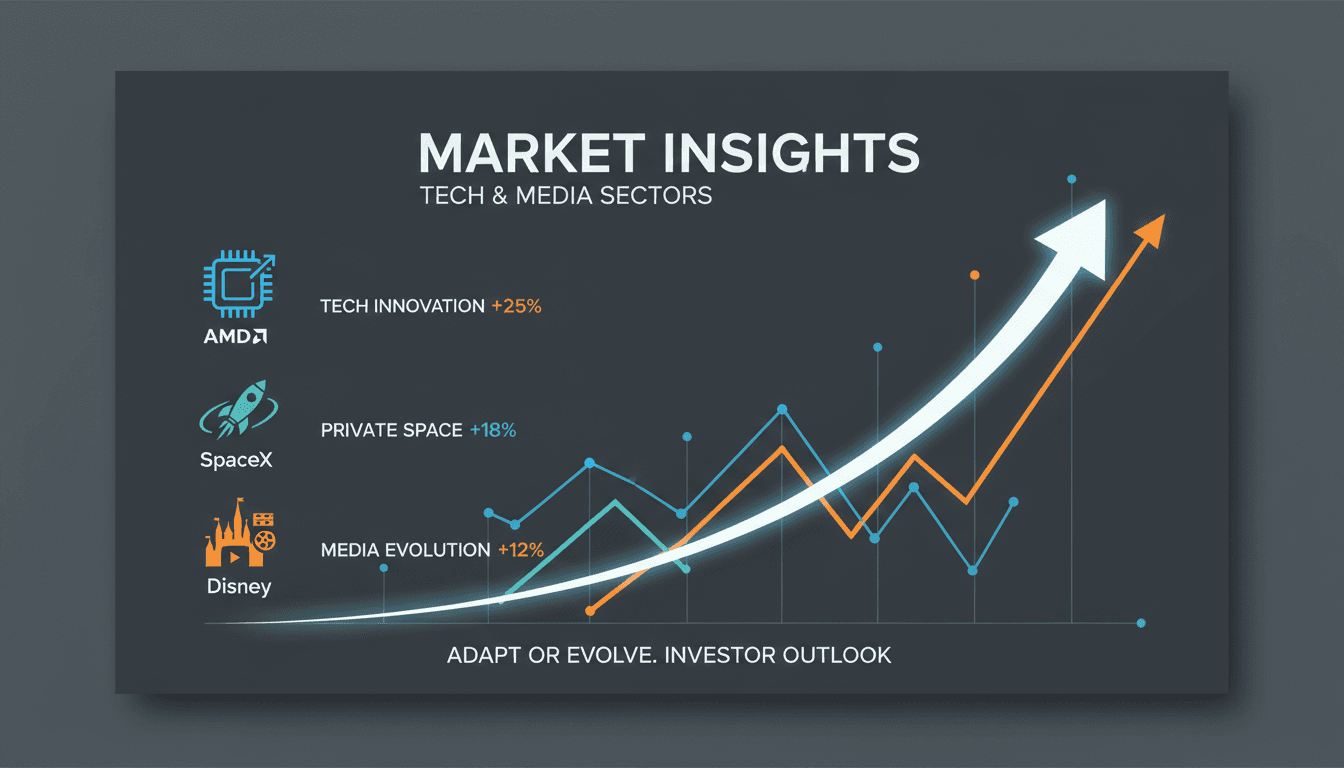 MARKET INSIGHTS
TECH & MEDIA SECTORS

AMD

TECH INNOVATION +25%

SpaceX

PRIVATE SPACE +18%

Disney

MEDIA EVOLUTION +12%

ADAPT OR EVOLVE. INVESTOR OUTLOOK